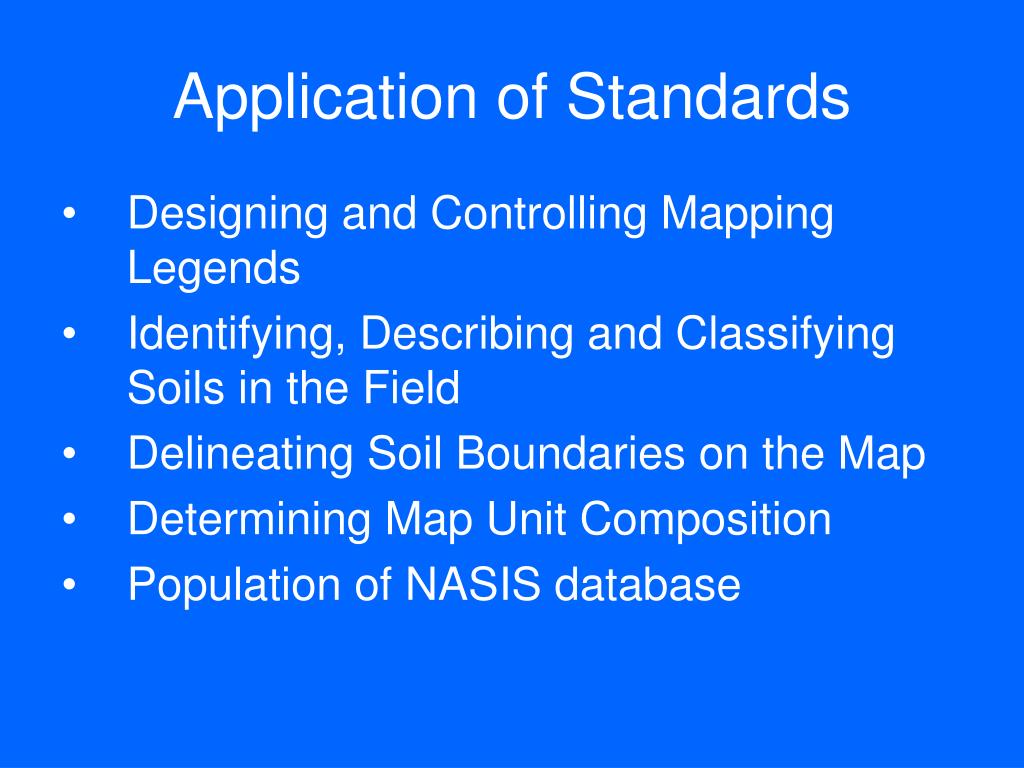 Application of Standards

• Designing and Controlling Mapping Legends
• Identifying, Describing and Classifying Soils in the Field
• Delineating Soil Boundaries on the Map
• Determining Map Unit Composition
• Population of NASIS database